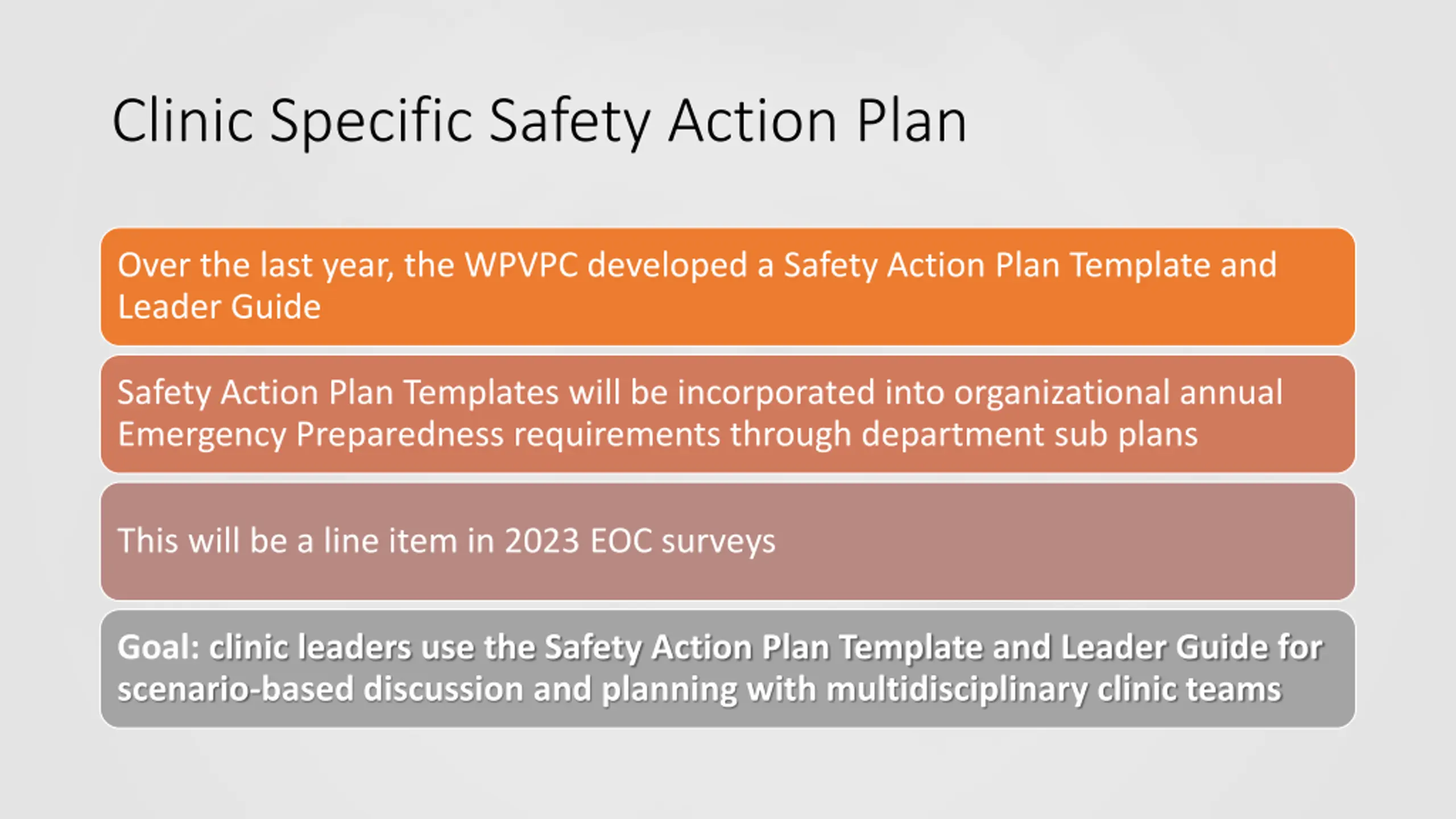 Clinic Specific Safety Action Plan

Over the last year, the WPVPC developed a Safety Action Plan Template and Leader Guide

Safety Action Plan Templates will be incorporated into organizational annual Emergency Preparedness requirements through department sub plans

This will be a line item in 2023 EOC surveys

Goal: clinic leaders use the Safety Action Plan Template and Leader Guide for scenario-based discussion and planning with multidisciplinary clinic teams